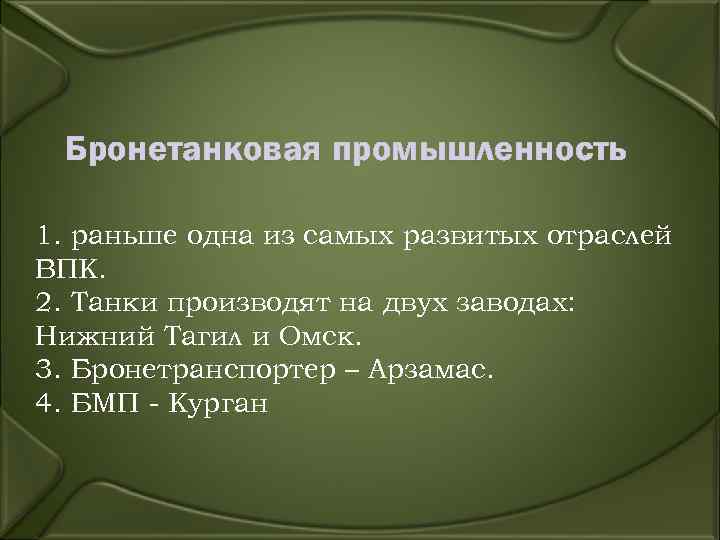 Бронетанковая промышленность

1. раньше одна из самых развитых отраслей ВПК.
2. Танки производят на двух заводах: Нижний Тагил и Омск.
3. Бронетранспортер – Арзамас.
4. БМП - Курган